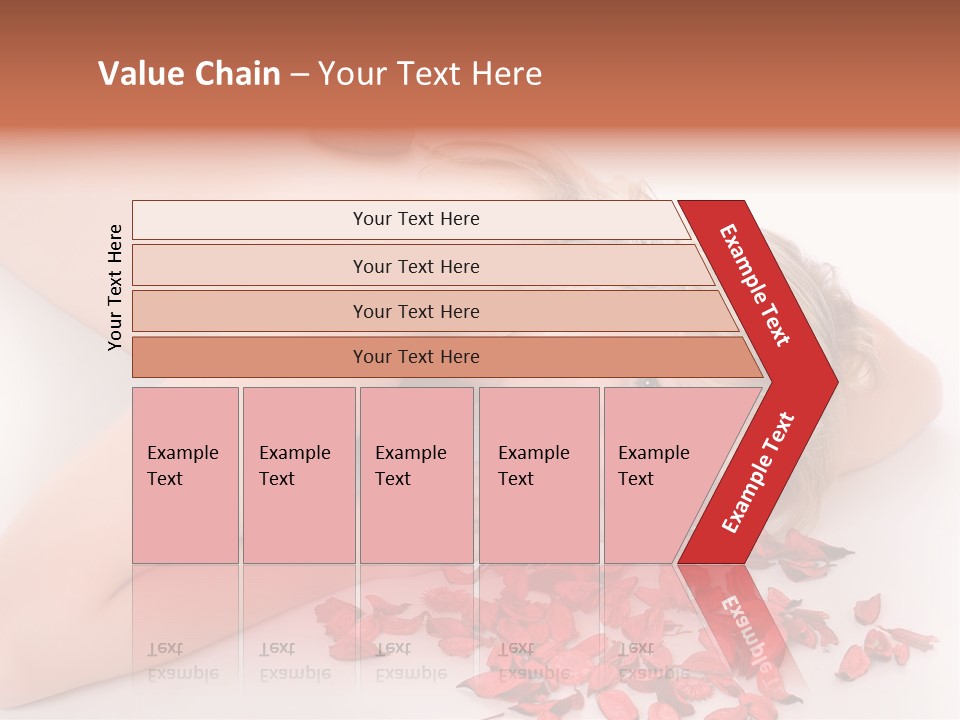 Value Chain – Your Text Here

Your Text Here

Your Text Here

Your Text Here

Your Text Here

Your Text Here

Example Text

Example Text

Example Text

Example Text

Example Text

Example Text

Example Text